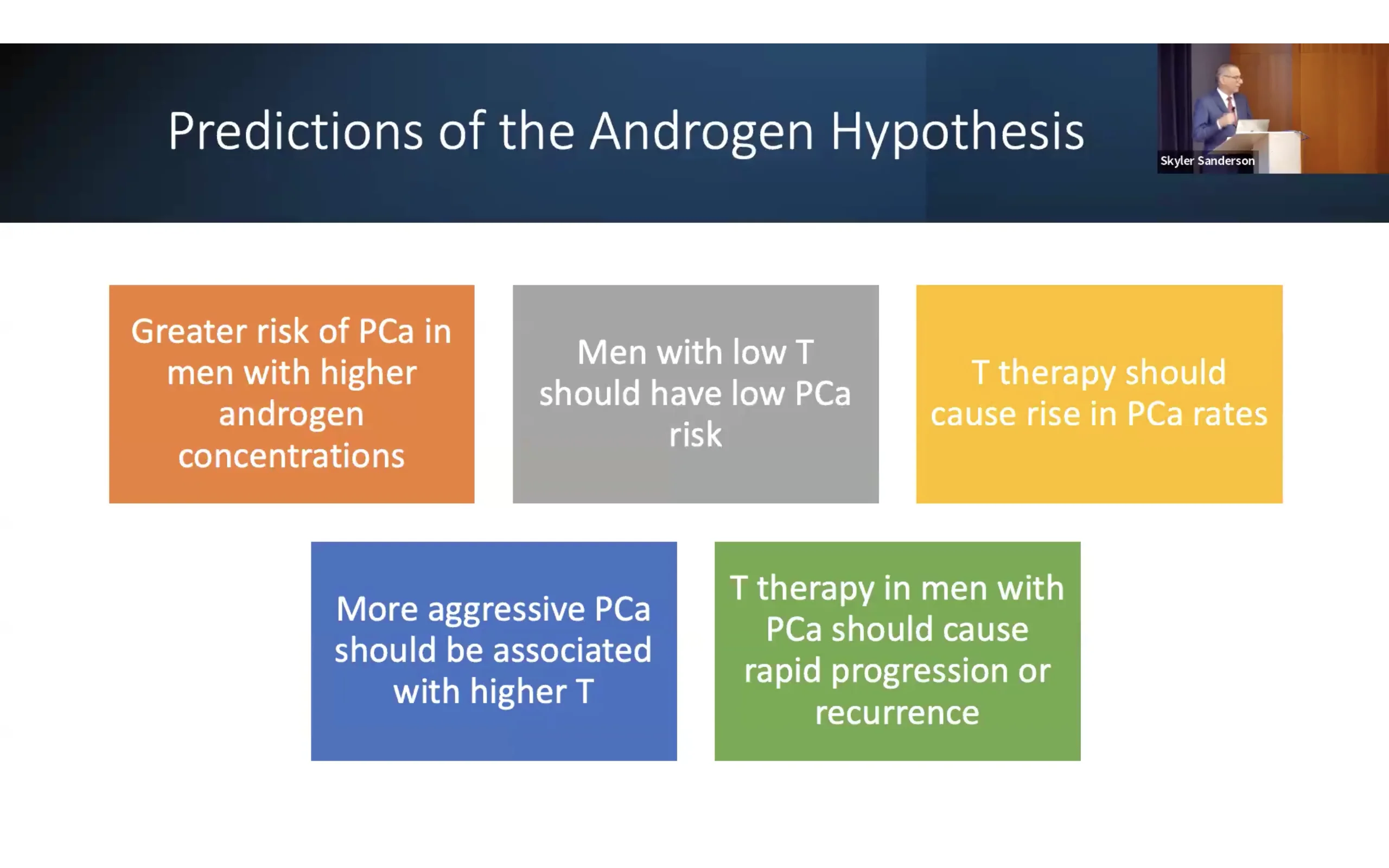 Predictions of the Androgen Hypothesis

Skyler Sanderson

Greater risk of PCa in men with higher androgen concentrations

Men with low T should have low PCa risk

T therapy should cause rise in PCa rates

More aggressive PCa should be associated with higher T

T therapy in men with PCa should cause rapid progression or recurrence